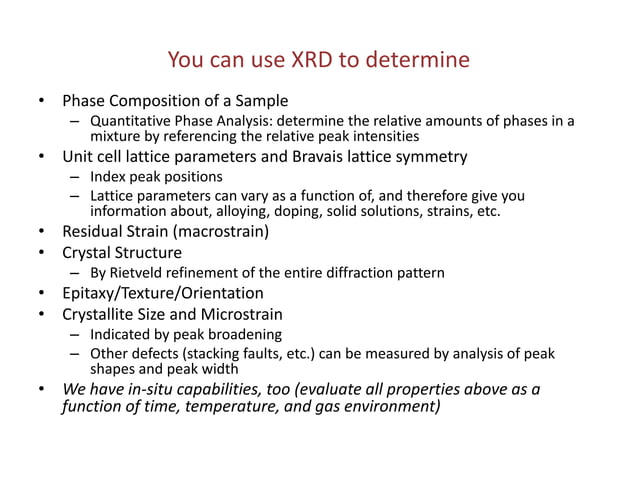 You can use XRD to determine

• Phase Composition of a Sample
 – Quantitative Phase Analysis: determine the relative amounts of phases in a mixture by referencing the relative peak intensities
• Unit cell lattice parameters and Bravais lattice symmetry
 – Index peak positions
 – Lattice parameters can vary as a function of, and therefore give you information about, alloying, doping, solid solutions, strains, etc.
• Residual Strain (macrostrain)
• Crystal Structure
 – By Rietveld refinement of the entire diffraction pattern
• Epitaxy/Texture/Orientation
• Crystallite Size and Microstrain
 – Indicated by peak broadening
 – Other defects (stacking faults, etc.) can be measured by analysis of peak shapes and peak width
• We have in-situ capabilities, too (evaluate all properties above as a function of time, temperature, and gas environment)